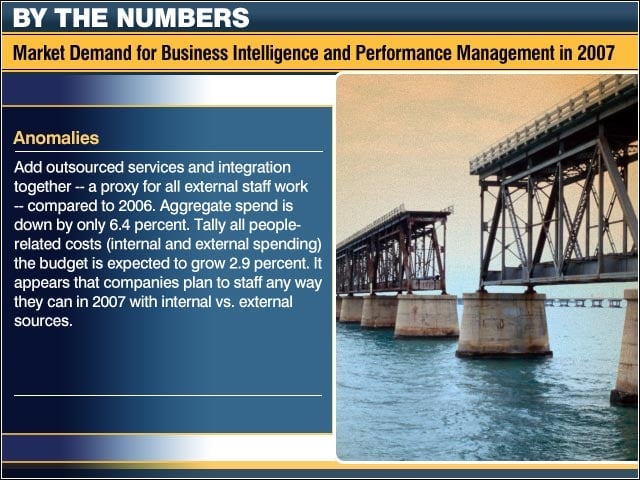 BY THE NUMBERS

Market Demand for Business Intelligence and Performance Management in 2007

Anomalies

Add outsourced services and integration together -- a proxy for all external staff work -- compared to 2006. Aggregate spend is down by only 6.4 percent. Tally all people-related costs (internal and external spending) the budget is expected to grow 2.9 percent. It appears that companies plan to staff any way they can in 2007 with internal vs. external sources.